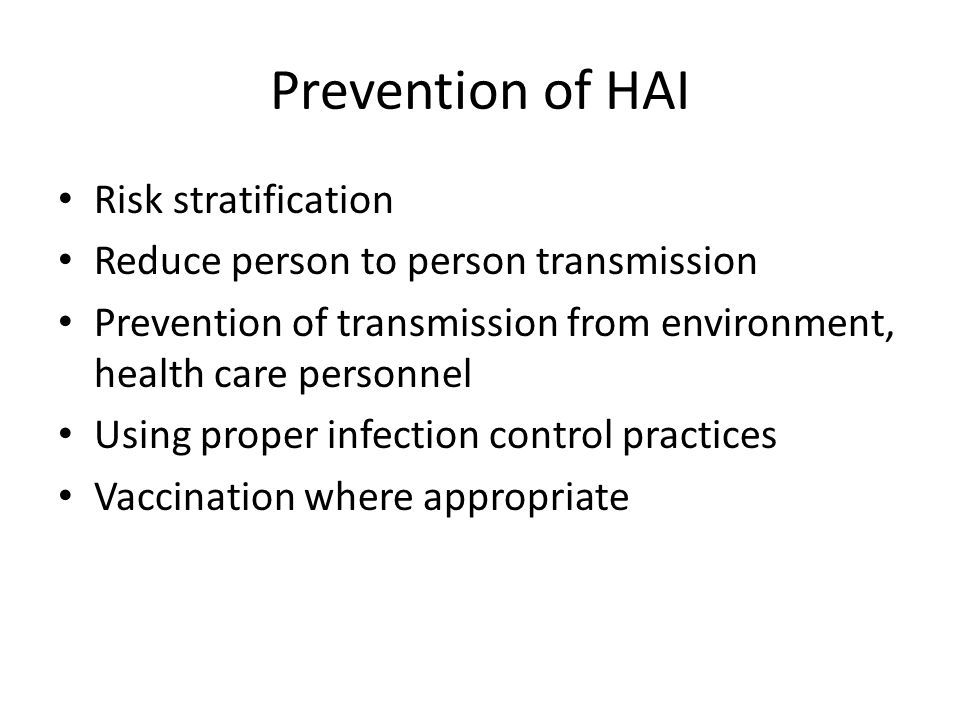 Prevention of HAI

• Risk stratification
• Reduce person to person transmission
• Prevention of transmission from environment, health care personnel
• Using proper infection control practices
• Vaccination where appropriate